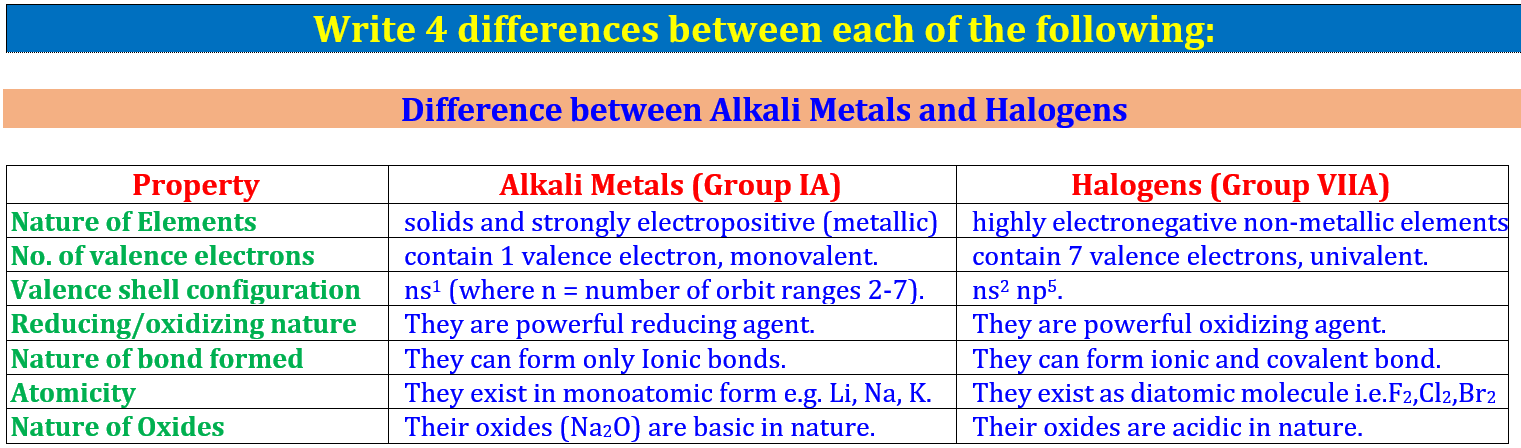 Write 4 differences between each of the following:

Difference between Alkali Metals and Halogens

| Property | Alkali Metals (Group IA) | Halogens (Group VIIA) |
|---|---|---|
| Nature of Elements | solids and strongly electropositive (metallic) | highly electronegative non-metallic elements |
| No. of valence electrons | contain 1 valence electron, monovalent. | contain 7 valence electrons, univalent. |
| Valence shell configuration | $ns^1$ (where n = number of orbit ranges 2-7). | $ns^2$ $np^5$. |
| Reducing/oxidizing nature | They are powerful reducing agent. | They are powerful oxidizing agent. |
| Nature of bond formed | They can form only Ionic bonds. | They can form ionic and covalent bond. |
| Atomicity | They exist in monoatomic form e.g. Li, Na, K. | They exist as diatomic molecule i.e.$F_2$,$Cl_2$,$Br_2$ |
| Nature of Oxides | Their oxides ($Na_2O$) are basic in nature. | Their oxides are acidic in nature. |